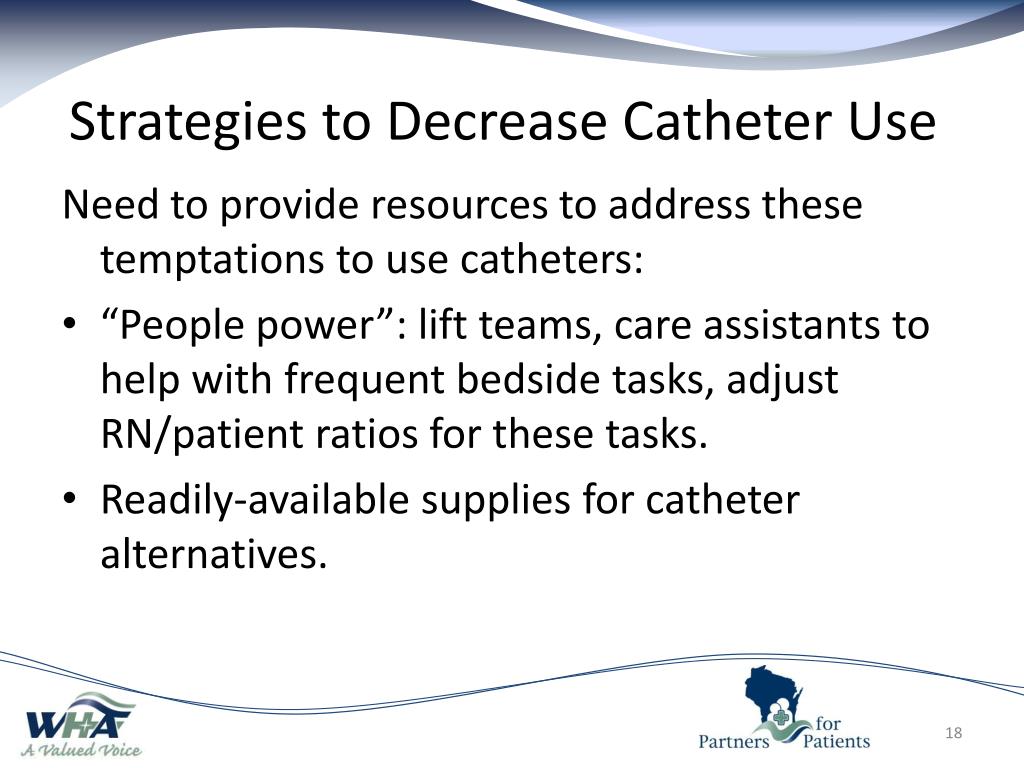 Strategies to Decrease Catheter Use

Need to provide resources to address these temptations to use catheters:

• "People power": lift teams, care assistants to help with frequent bedside tasks, adjust RN/patient ratios for these tasks.

• Readily-available supplies for catheter alternatives.

WHA
A Valued Voice

Partners for Patients

18